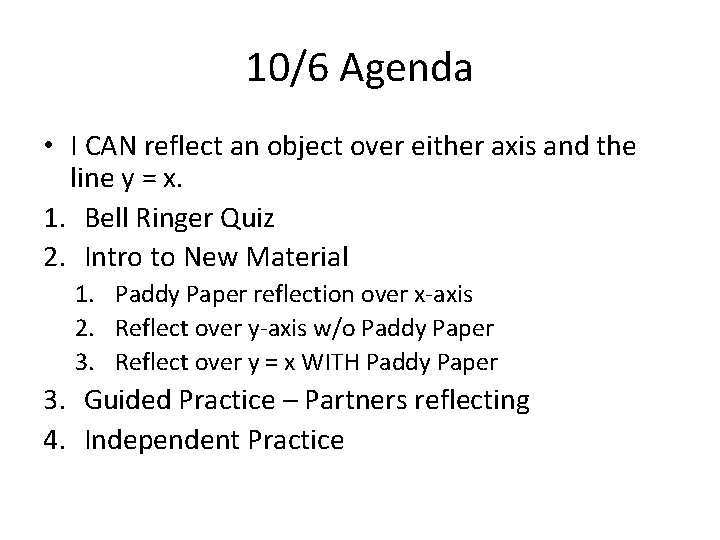 10/6 Agenda

• I CAN reflect an object over either axis and the line $y = x$.

1. Bell Ringer Quiz
2. Intro to New Material
   1. Paddy Paper reflection over x-axis
   2. Reflect over y-axis w/o Paddy Paper
   3. Reflect over $y = x$ WITH Paddy Paper
3. Guided Practice – Partners reflecting
4. Independent Practice